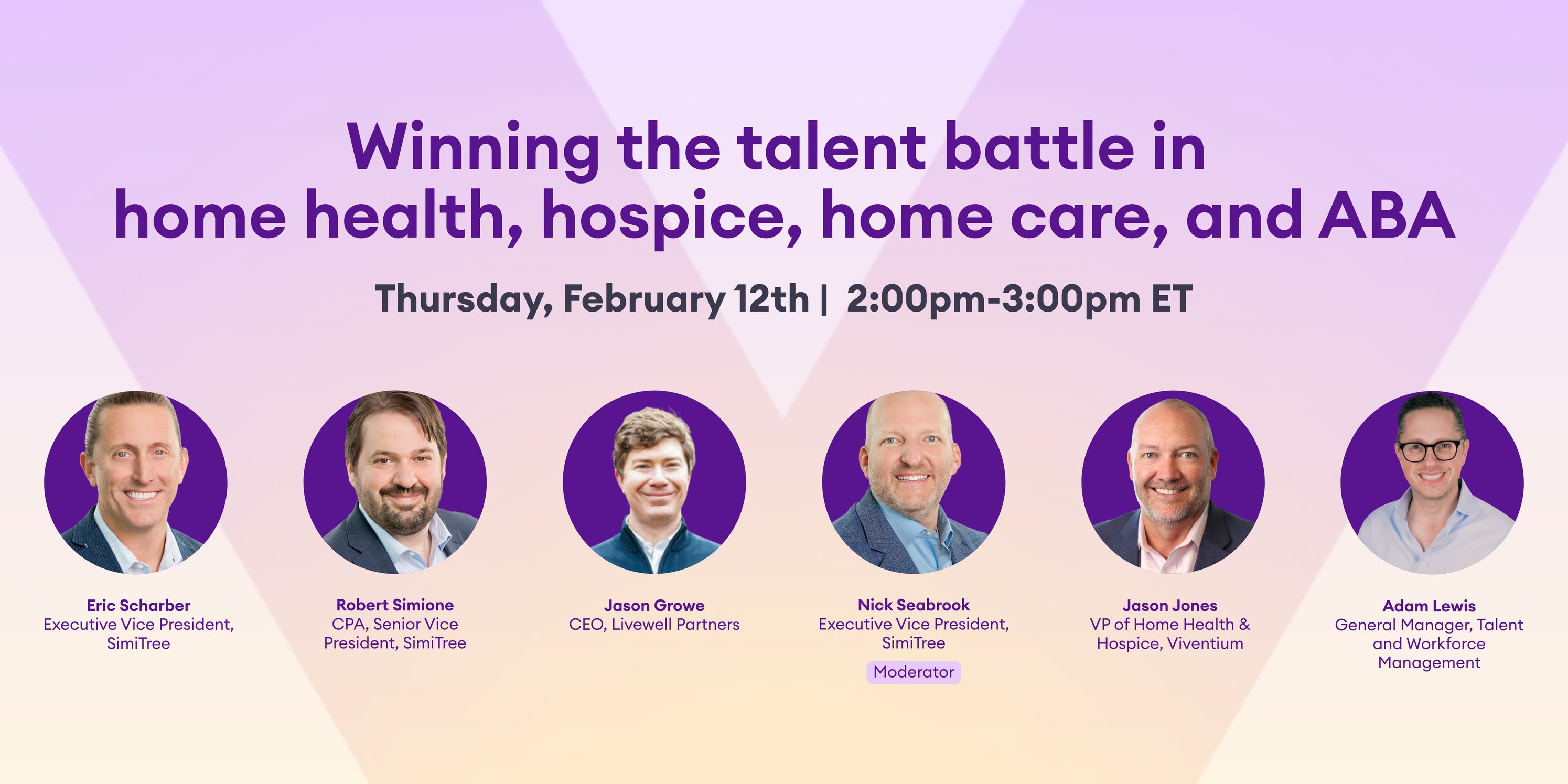 Winning the talent battle in home health, hospice, home care, and ABA

Thursday, February 12th | 2:00pm-3:00pm ET

Eric Scharber
Executive Vice President, SimiTree

Robert Simione
CPA, Senior Vice President, SimiTree

Jason Growe
CEO, Livewell Partners

Nick Seabrook
Executive Vice President, SimiTree
Moderator

Jason Jones
VP of Home Health & Hospice, Viventium

Adam Lewis
General Manager, Talent and Workforce Management